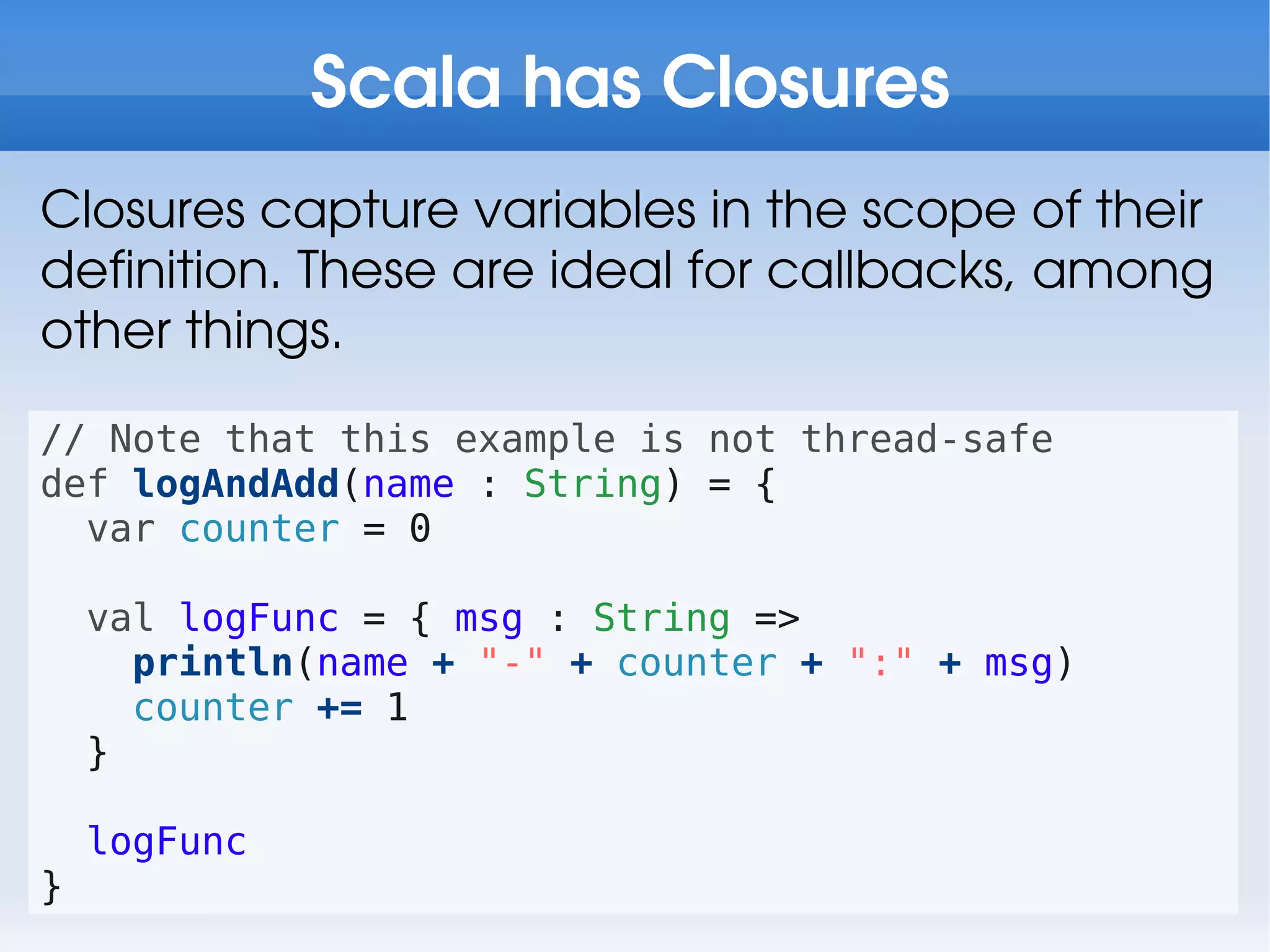 Scala has Closures

Closures capture variables in the scope of their definition. These are ideal for callbacks, among other things.

// Note that this example is not thread-safe
def logAndAdd(name : String) = {
  var counter = 0

  val logFunc = { msg : String =>
    println(name + "-" + counter + ":" + msg)
    counter += 1
  }

  logFunc
}